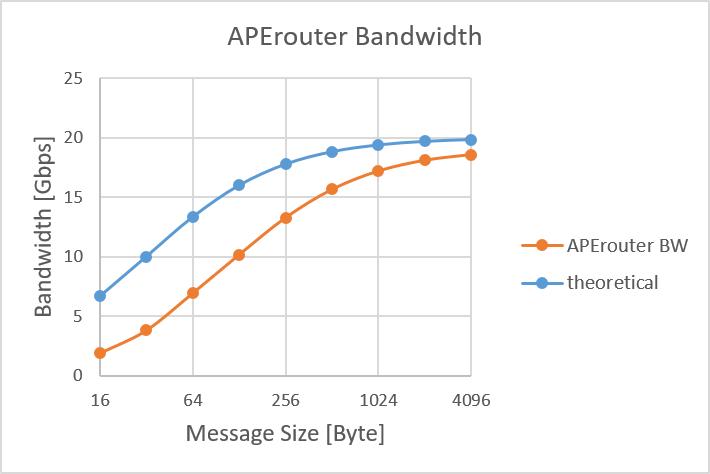 APErouter Bandwidth

Bandwidth [Gbps]

25
20
15
10
5
0

16
64
256
1024
4096

Message Size [Byte]

APErouter BW
theoretical